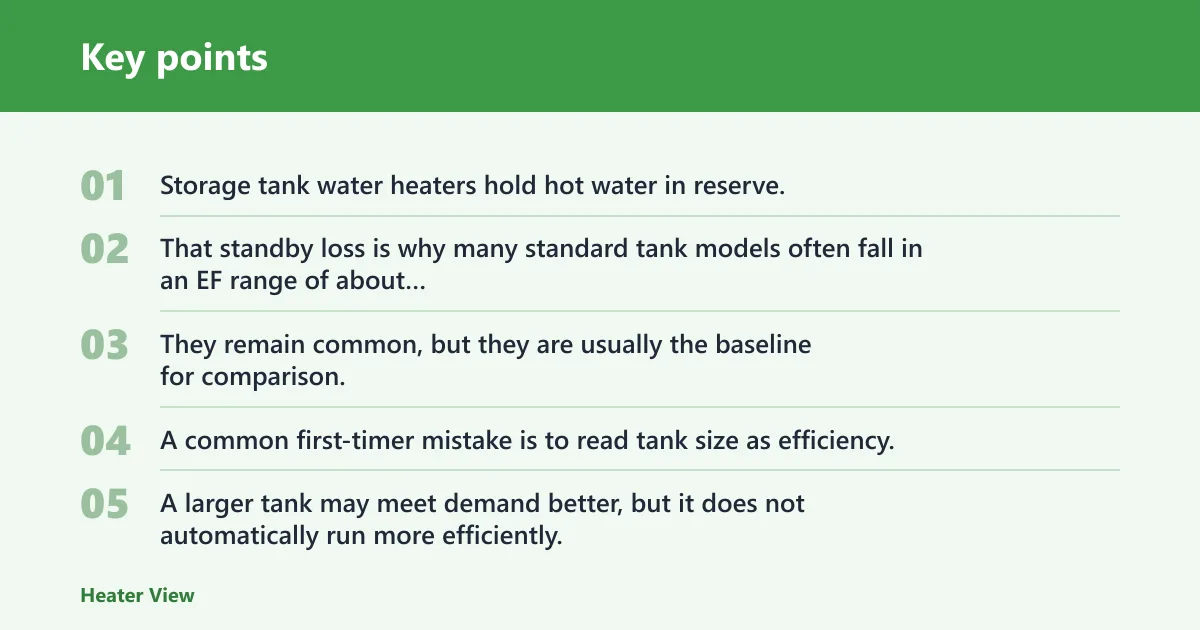 Key points

01 Storage tank water heaters hold hot water in reserve.

02 That standby loss is why many standard tank models often fall in an EF range of about...

03 They remain common, but they are usually the baseline for comparison.

04 A common first-timer mistake is to read tank size as efficiency.

05 A larger tank may meet demand better, but it does not automatically run more efficiently.

Heater View